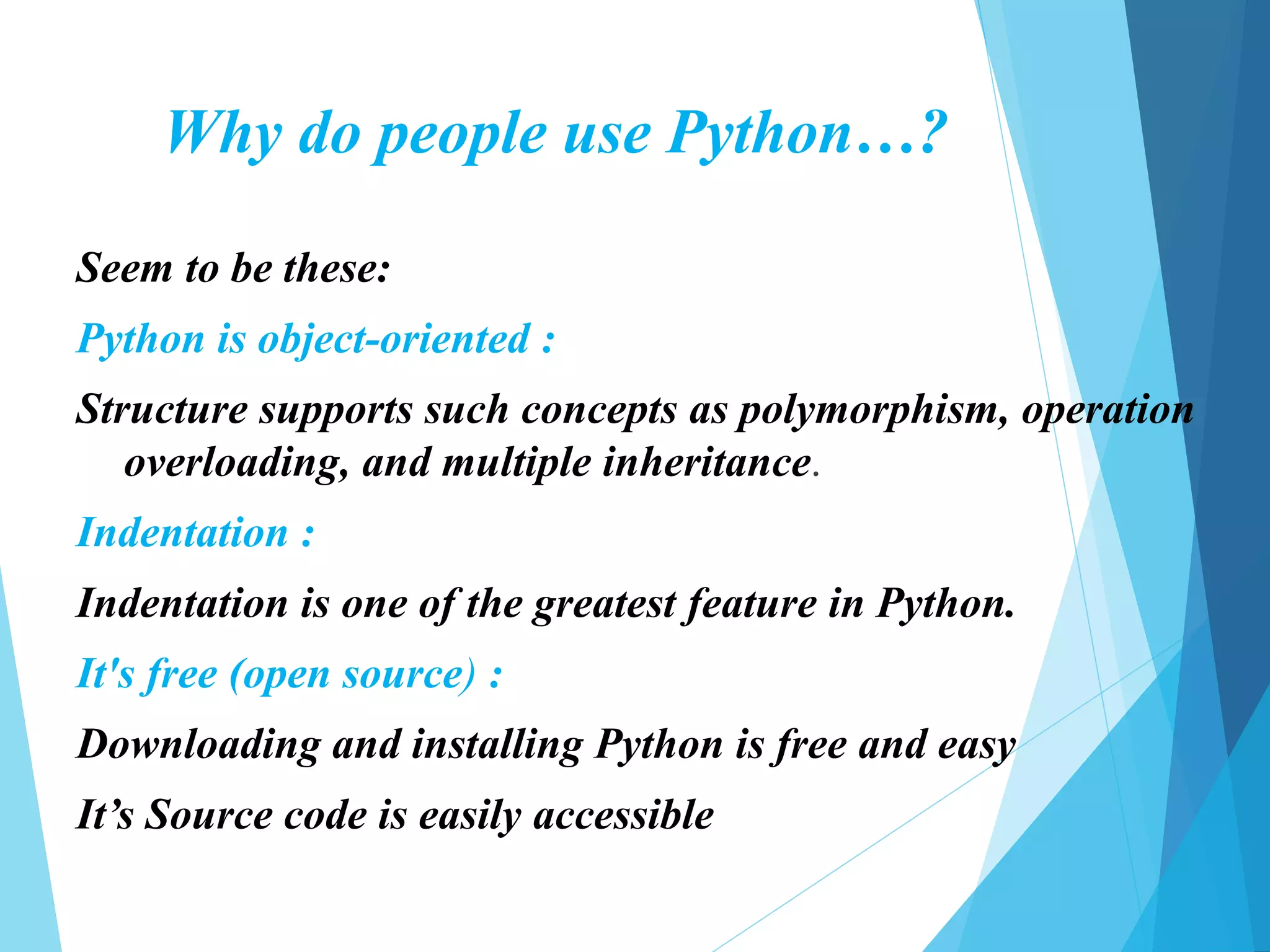 Why do people use Python…?

Seem to be these:

Python is object-oriented :

Structure supports such concepts as polymorphism, operation overloading, and multiple inheritance.

Indentation :

Indentation is one of the greatest feature in Python.

It's free (open source) :

Downloading and installing Python is free and easy

It’s Source code is easily accessible